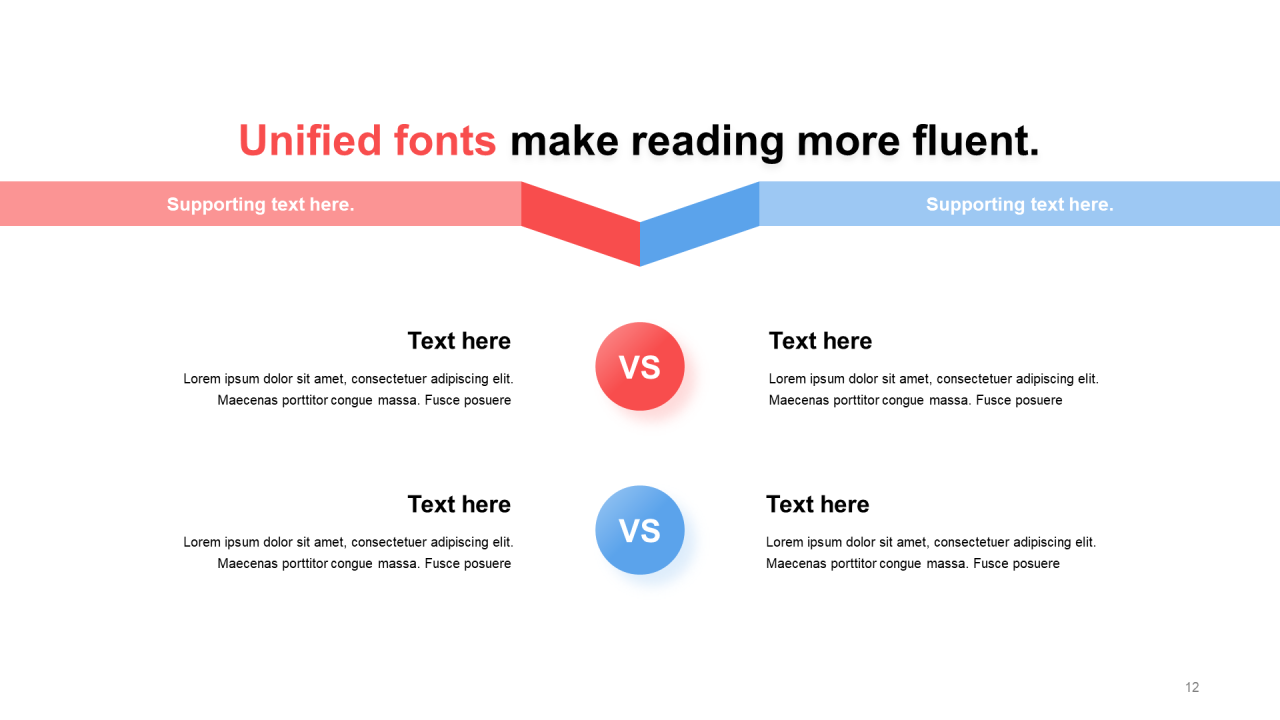 Unified fonts make reading more fluent.

Supporting text here.

Supporting text here.

Text here

Lorem ipsum dolor sit amet, consectetuer adipiscing elit. Maecenas porttitor congue massa. Fusce posuere

VS

Text here

Lorem ipsum dolor sit amet, consectetuer adipiscing elit. Maecenas porttitor congue massa. Fusce posuere

Text here

Lorem ipsum dolor sit amet, consectetuer adipiscing elit. Maecenas porttitor congue massa. Fusce posuere

VS

Text here

Lorem ipsum dolor sit amet, consectetuer adipiscing elit. Maecenas porttitor congue massa. Fusce posuere

12